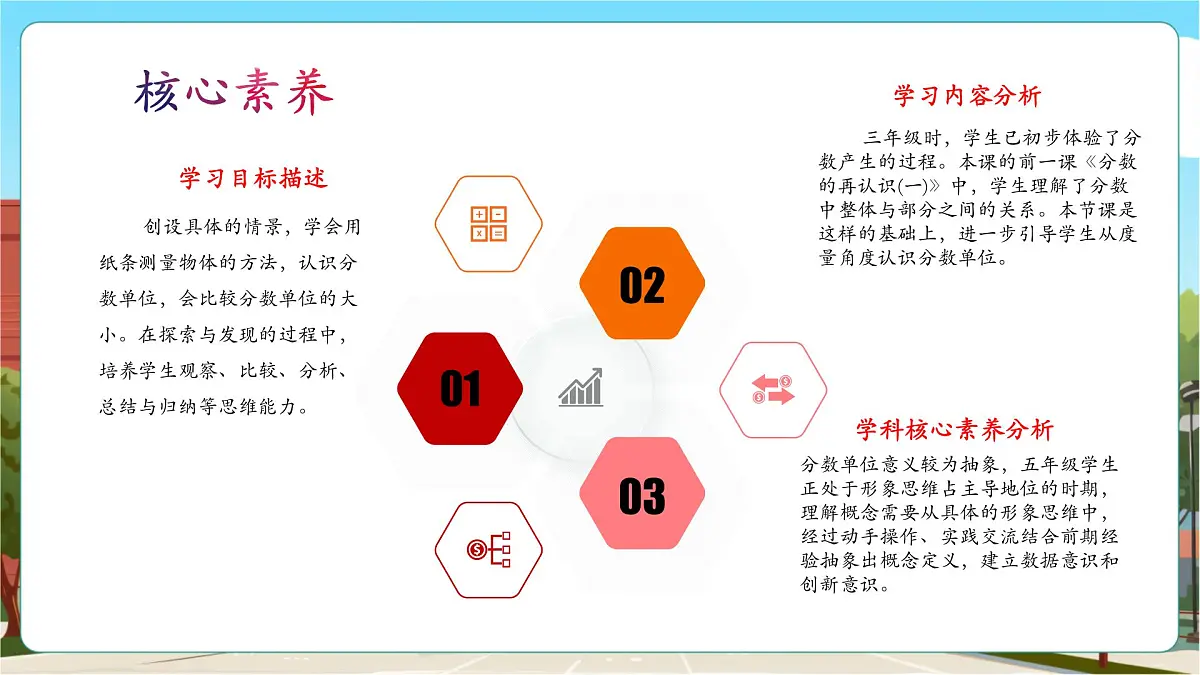 核心素养

学习目标描述

创设具体的情景，学会用纸条测量物体的方法，认识分数单位，会比较分数单位的大小。在探索与发现的过程中，培养学生观察、比较、分析、总结与归纳等思维能力。

01

02

03

学习内容分析

三年级时，学生已初步体验了分数产生的过程。本课的前一课《分数的再认识(一)》中，学生理解了分数中整体与部分之间的关系。本节课是这样的基础上，进一步引导学生从度量角度认识分数单位。

学科核心素养分析

分数单位意义较为抽象，五年级学生正处于形象思维占主导地位的时期，理解概念需要从具体的形象思维中，经过动手操作、实践交流结合前期经验抽象出概念定义，建立数据意识和创新意识。